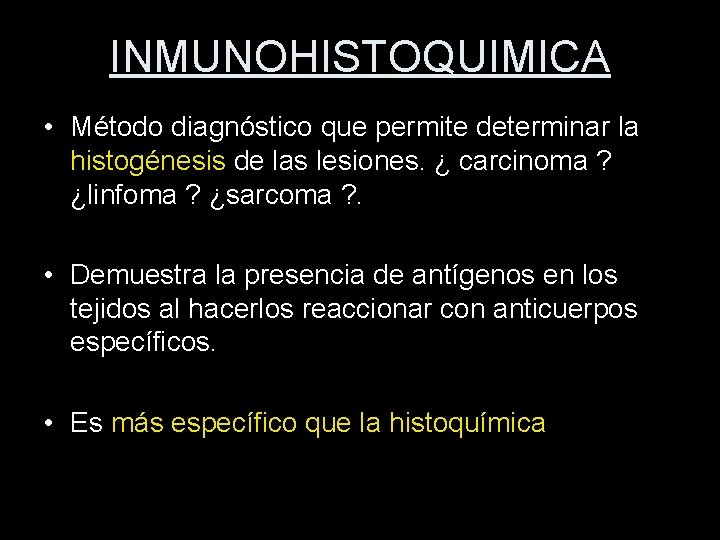 INMUNOHISTOQUIMICA

• Método diagnóstico que permite determinar la histogénesis de las lesiones. ¿ carcinoma ? ¿linfoma ? ¿sarcoma ?.

• Demuestra la presencia de antígenos en los tejidos al hacerlos reaccionar con anticuerpos específicos.

• Es más específico que la histoquímica